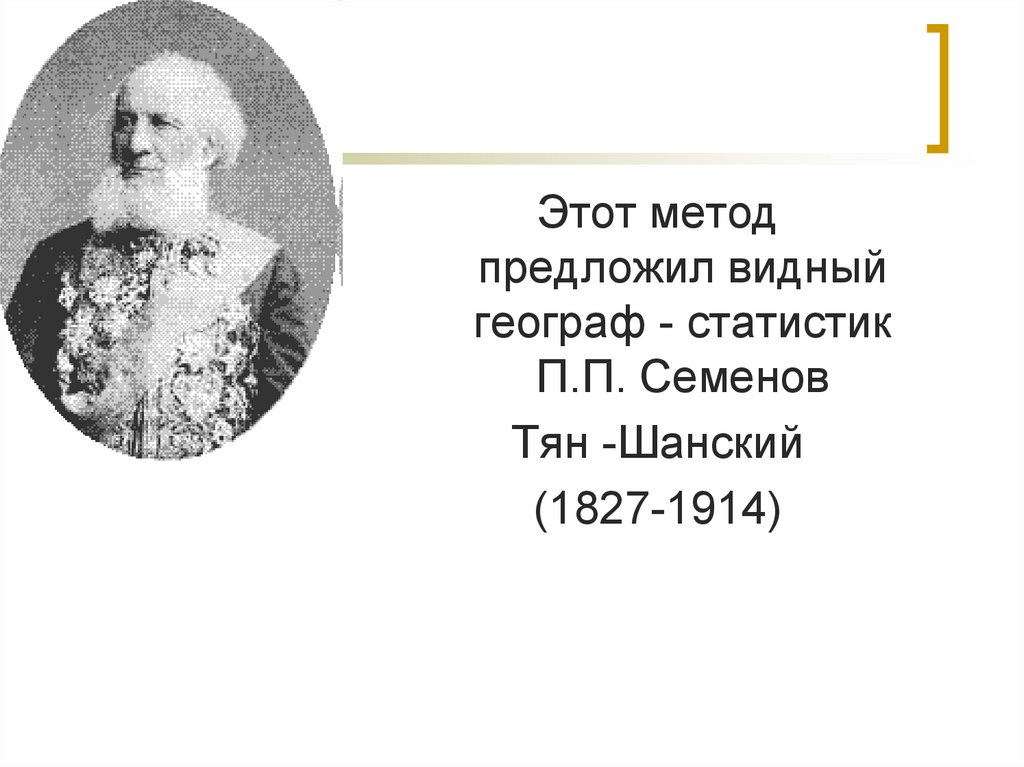 Этот метод предложил видный географ - статистик П.П. Семенов

Тян -Шанский

(1827-1914)